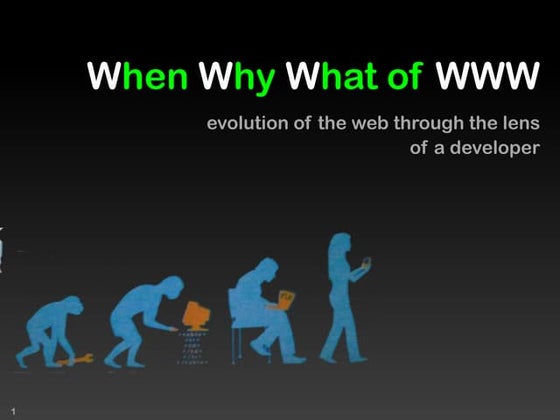 When Why What of WWW

evolution of the web through the lens of a developer

1